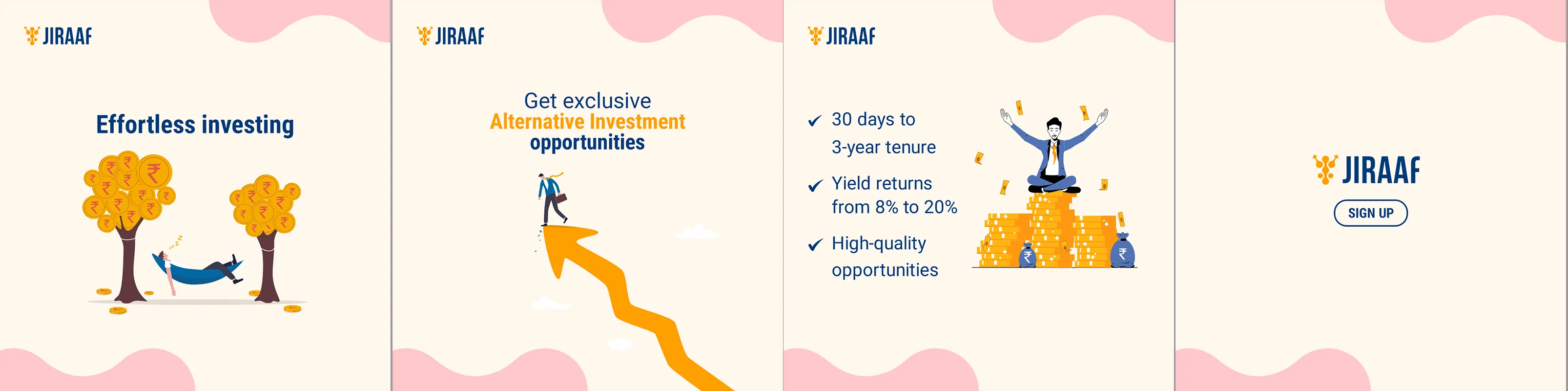 JIRAAF

Effortless investing

JIRAAF

Get exclusive
Alternative Investment
opportunities

JIRAAF

✓ 30 days to 3-year tenure

✓ Yield returns from 8% to 20%

✓ High-quality opportunities

JIRAAF

SIGN UP